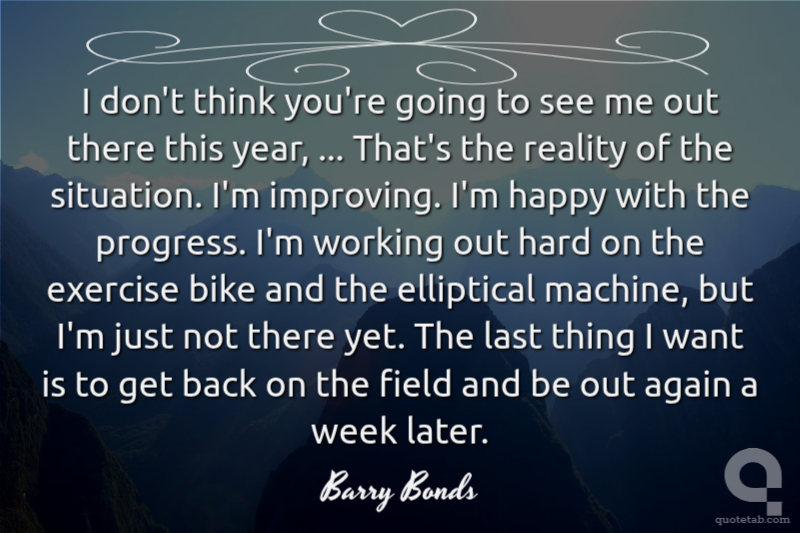 I don't think you're going to see me out there this year, ... That's the reality of the situation. I'm improving. I'm happy with the progress. I'm working out hard on the exercise bike and the elliptical machine, but I'm just not there yet. The last thing I want is to get back on the field and be out again a week later.

Barry Bonds

quotetab.com